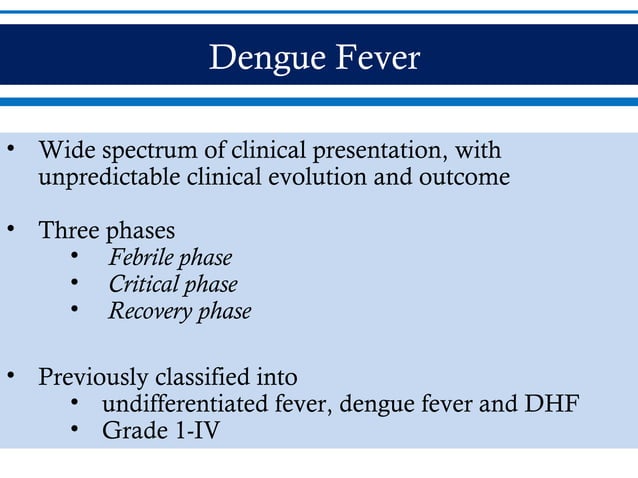 Dengue Fever

• Wide spectrum of clinical presentation, with unpredictable clinical evolution and outcome

• Three phases
  • Febrile phase
  • Critical phase
  • Recovery phase

• Previously classified into
  • undifferentiated fever, dengue fever and DHF
  • Grade 1-IV